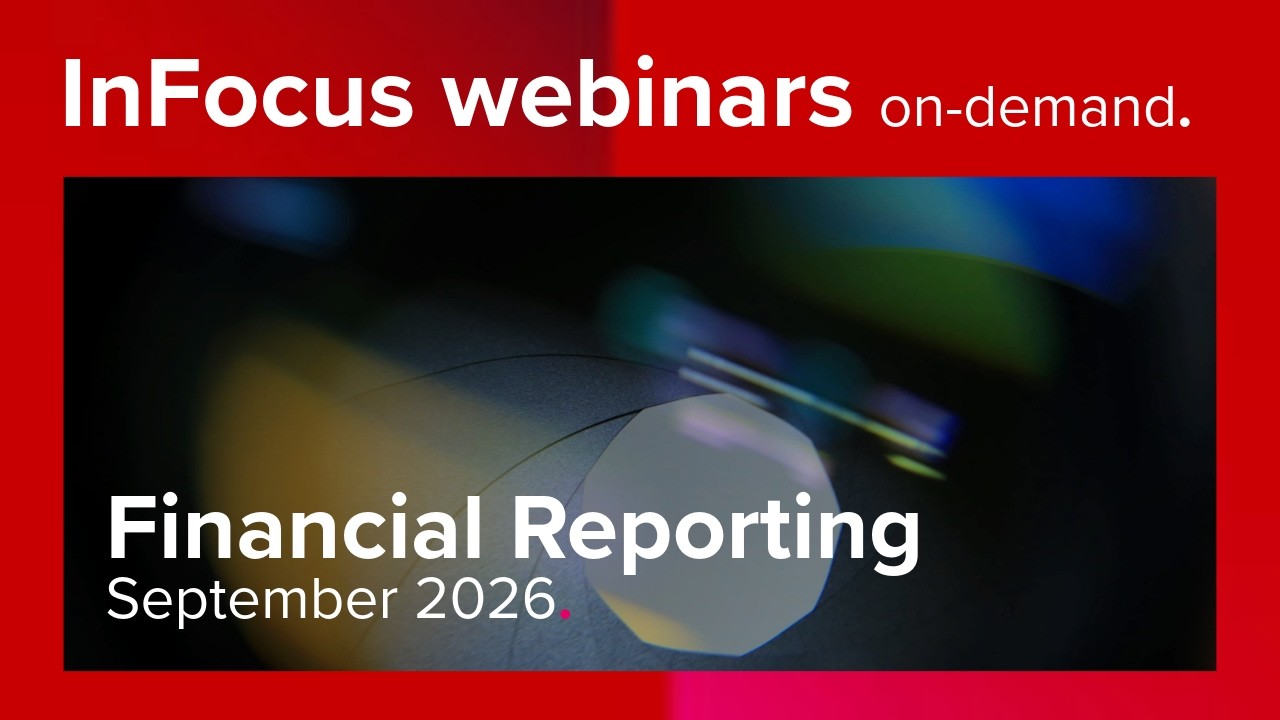 InFocus webinars on-demand.

Financial Reporting
September 2026.